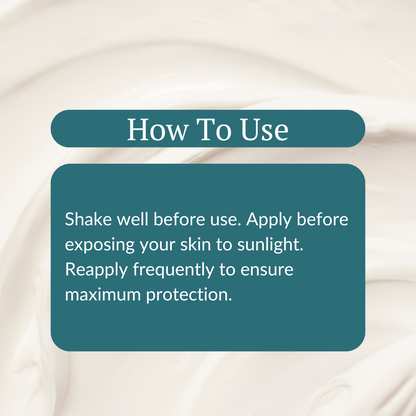 How To Use

Shake well before use. Apply before exposing your skin to sunlight. Reapply frequently to ensure maximum protection.